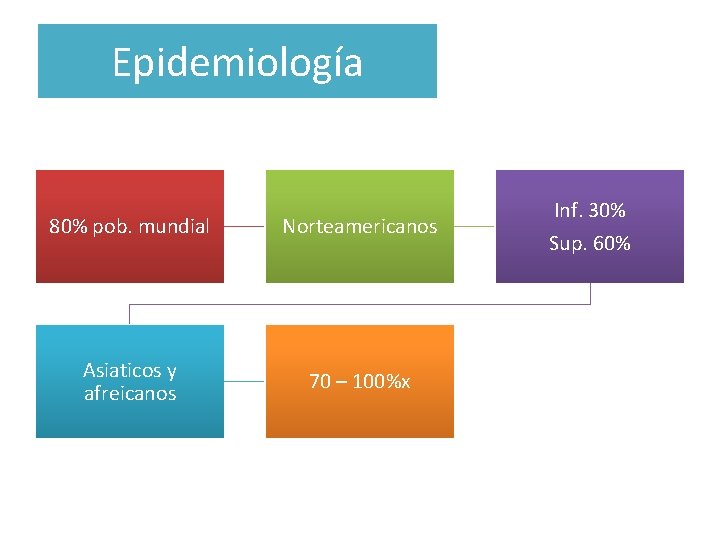 Epidemiología

80% pob. mundial

Norteamericanos

Inf. 30%
Sup. 60%

Asiaticos y afreicanos

70 – 100%x